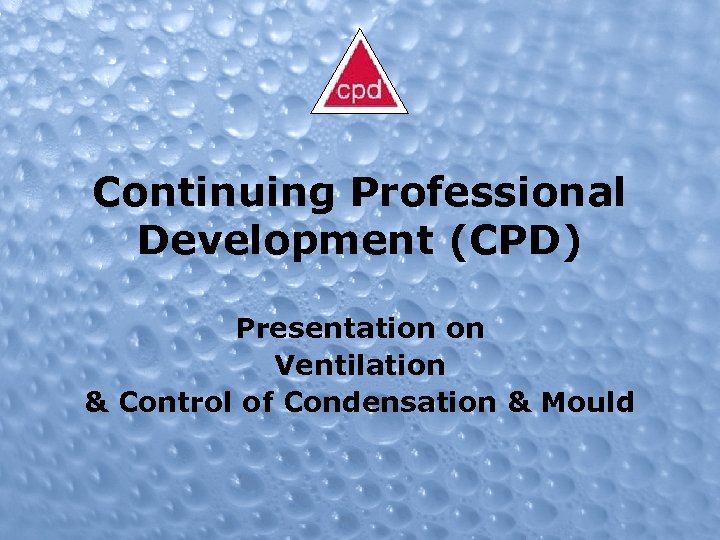 cpd

Continuing Professional Development (CPD)

Presentation on
Ventilation
& Control of Condensation & Mould